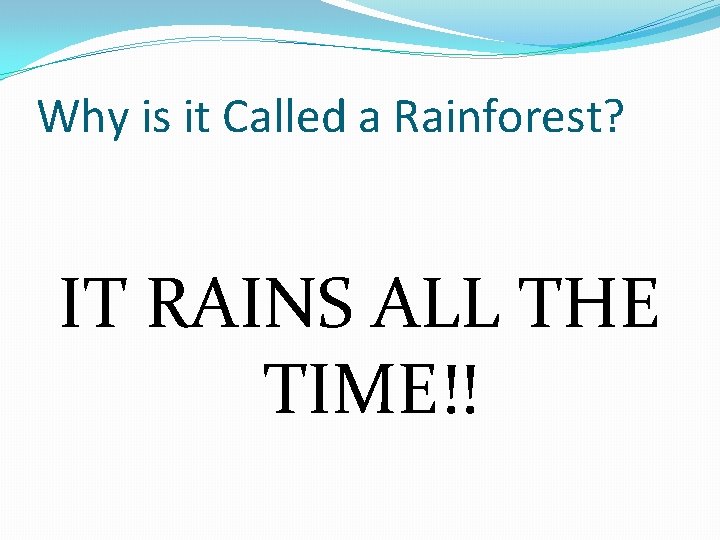 Why is it Called a Rainforest?

IT RAINS ALL THE TIME!!